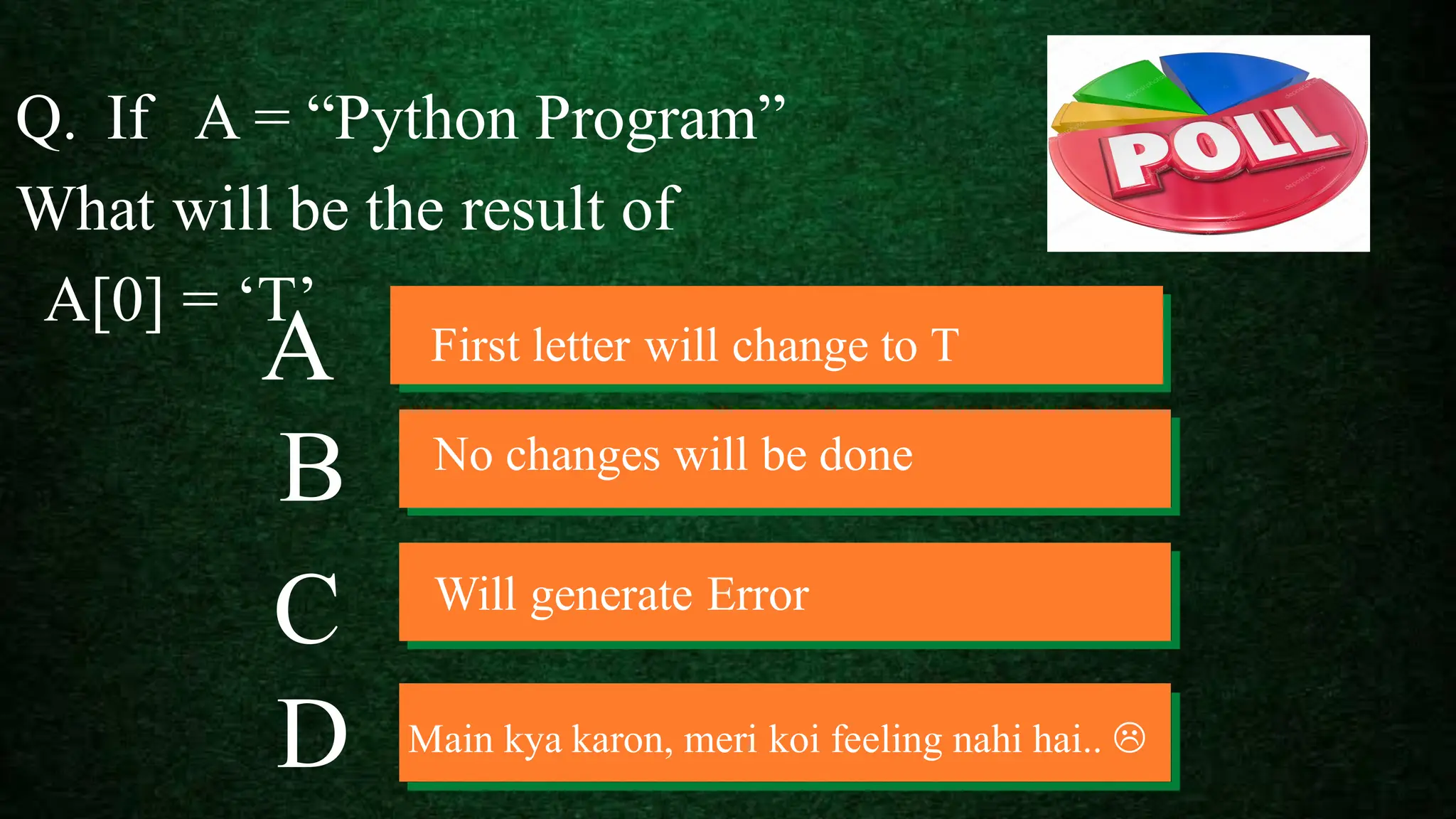 Q. If A = “Python Program”
What will be the result of
A[0] = ‘T’

POLL

A First letter will change to T

B No changes will be done

C Will generate Error

D Main kya karon, meri koi feeling nahi hai.. ☹